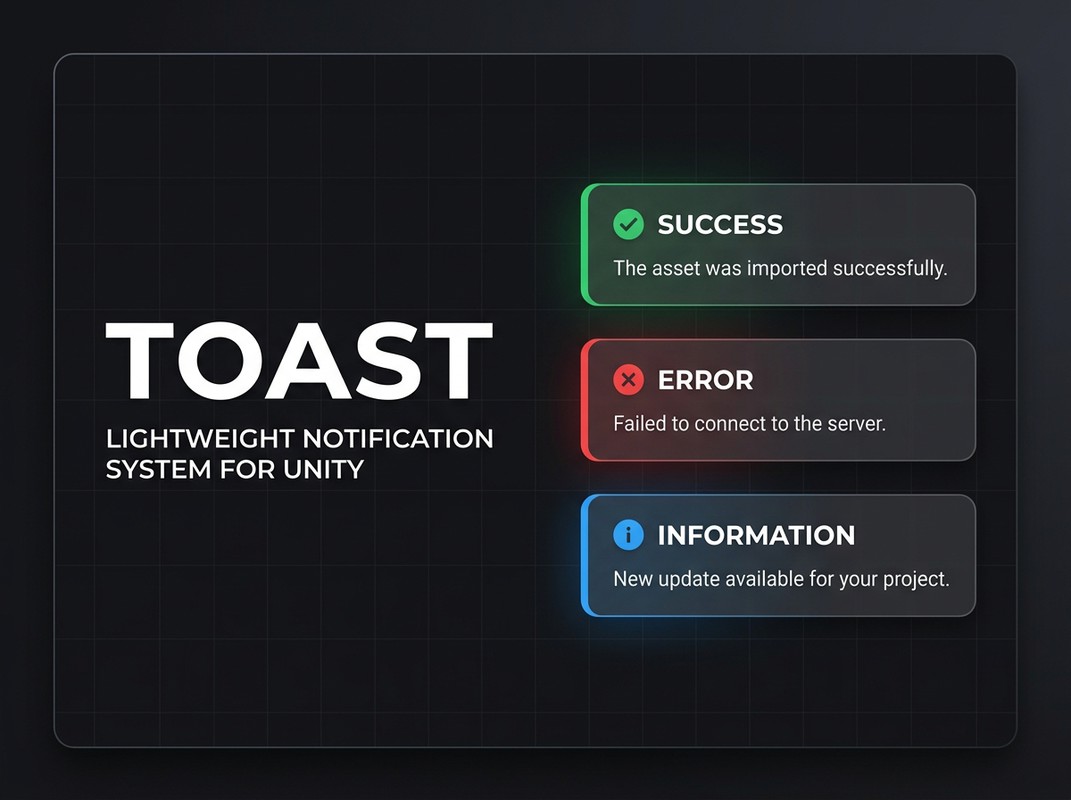 TOAST

LIGHTWEIGHT NOTIFICATION SYSTEM FOR UNITY

SUCCESS

The asset was imported successfully.

ERROR

Failed to connect to the server.

INFORMATION

New update available for your project.